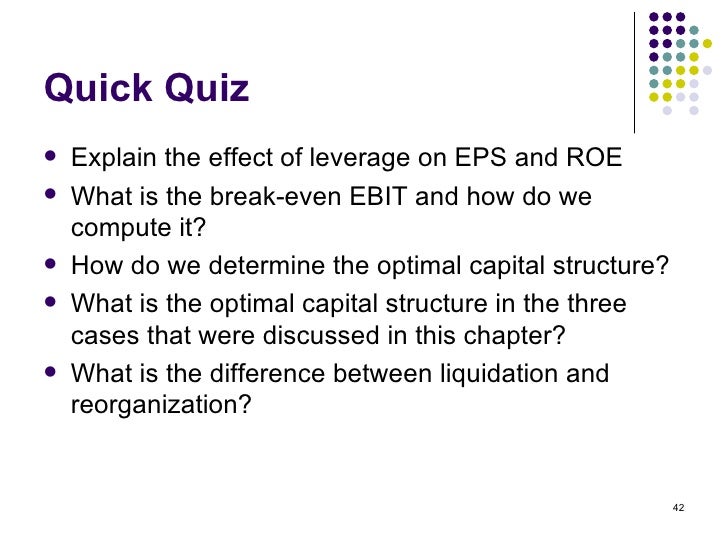 Quick Quiz

- Explain the effect of leverage on EPS and ROE
- What is the break-even EBIT and how do we compute it?
- How do we determine the optimal capital structure?
- What is the optimal capital structure in the three cases that were discussed in this chapter?
- What is the difference between liquidation and reorganization?

42